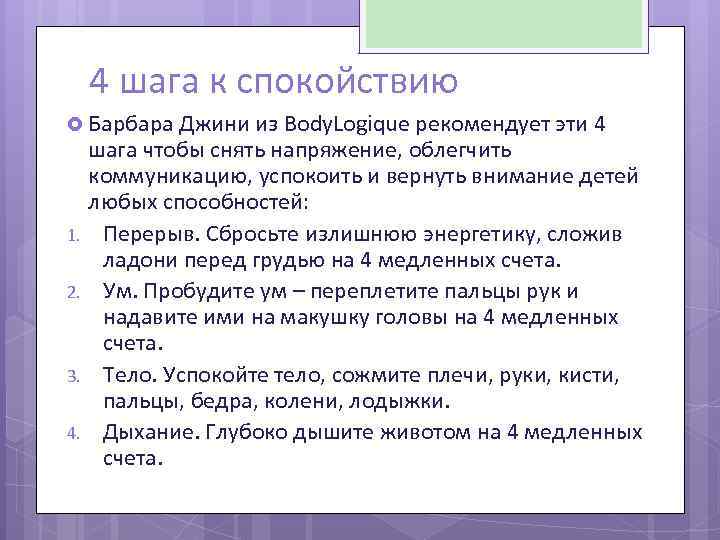 4 шага к спокойствию

Барбара Джини из BodyLogique рекомендует эти 4 шага чтобы снять напряжение, облегчить коммуникацию, успокоить и вернуть внимание детей любых способностей:

1. Перерыв. Сбросьте излишнюю энергетику, сложив ладони перед грудью на 4 медленных счета.
2. Ум. Пробудите ум – переплетите пальцы рук и надавите ими на макушку головы на 4 медленных счета.
3. Тело. Успокойте тело, сожмите плечи, руки, кисти, пальцы, бедра, колени, лодыжки.
4. Дыхание. Глубоко дышите животом на 4 медленных счета.